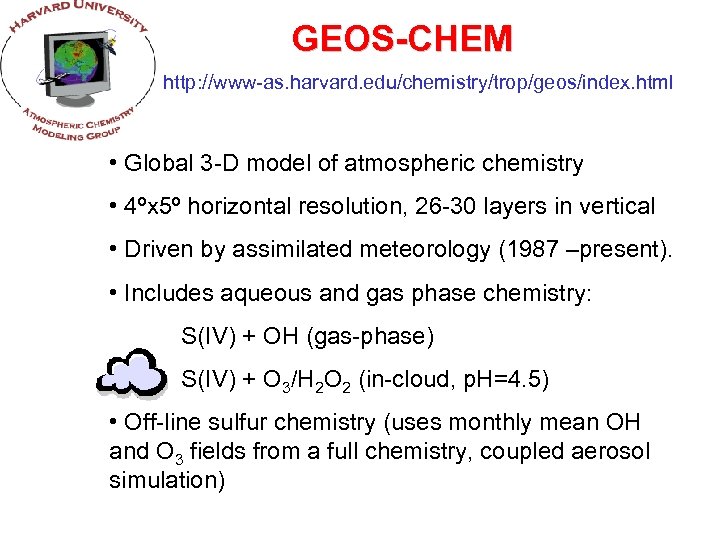 HARVARD UNIVERSITY
ATMOSPHERIC CHEMISTRY MODELING GROUP

GEOS-CHEM

http://www-as.harvard.edu/chemistry/trop/geos/index.html

• Global 3-D model of atmospheric chemistry

• 4ºx5º horizontal resolution, 26-30 layers in vertical

• Driven by assimilated meteorology (1987 –present).

• Includes aqueous and gas phase chemistry:

S(IV) + OH (gas-phase)

S(IV) + $O_3$/$H_2O_2$ (in-cloud, pH=4.5)

• Off-line sulfur chemistry (uses monthly mean OH and $O_3$ fields from a full chemistry, coupled aerosol simulation)